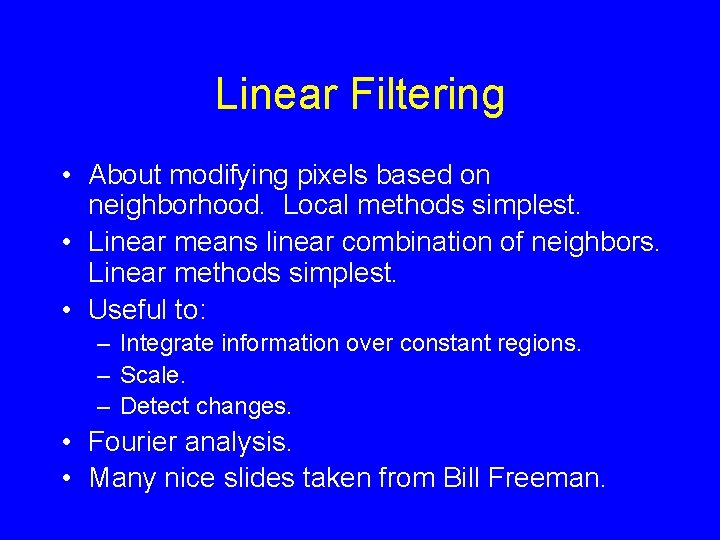 Linear Filtering

• About modifying pixels based on neighborhood. Local methods simplest.
• Linear means linear combination of neighbors. Linear methods simplest.
• Useful to:
– Integrate information over constant regions.
– Scale.
– Detect changes.
• Fourier analysis.
• Many nice slides taken from Bill Freeman.